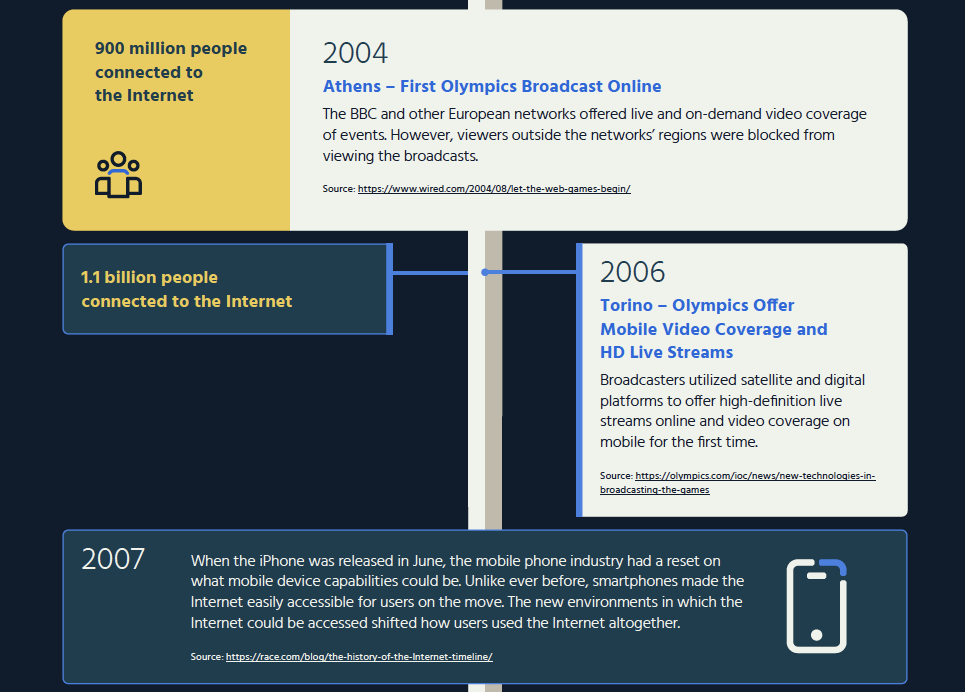 900 million people connected to the Internet

2004

Athens – First Olympics Broadcast Online

The BBC and other European networks offered live and on-demand video coverage of events. However, viewers outside the networks' regions were blocked from viewing the broadcasts.

Source: https://www.wired.com/2004/08/let-the-web-games-begin/

1.1 billion people connected to the Internet

2006

Torino – Olympics Offer Mobile Video Coverage and HD Live Streams

Broadcasters utilized satellite and digital platforms to offer high-definition live streams online and video coverage on mobile for the first time.

Source: https://olympics.com/ioc/news/new-technologies-in-broadcasting-the-games

2007

When the iPhone was released in June, the mobile phone industry had a reset on what mobile device capabilities could be. Unlike ever before, smartphones made the Internet easily accessible for users on the move. The new environments in which the Internet could be accessed shifted how users used the Internet altogether.

Source: https://race.com/blog/the-history-of-the-Internet-timeline/